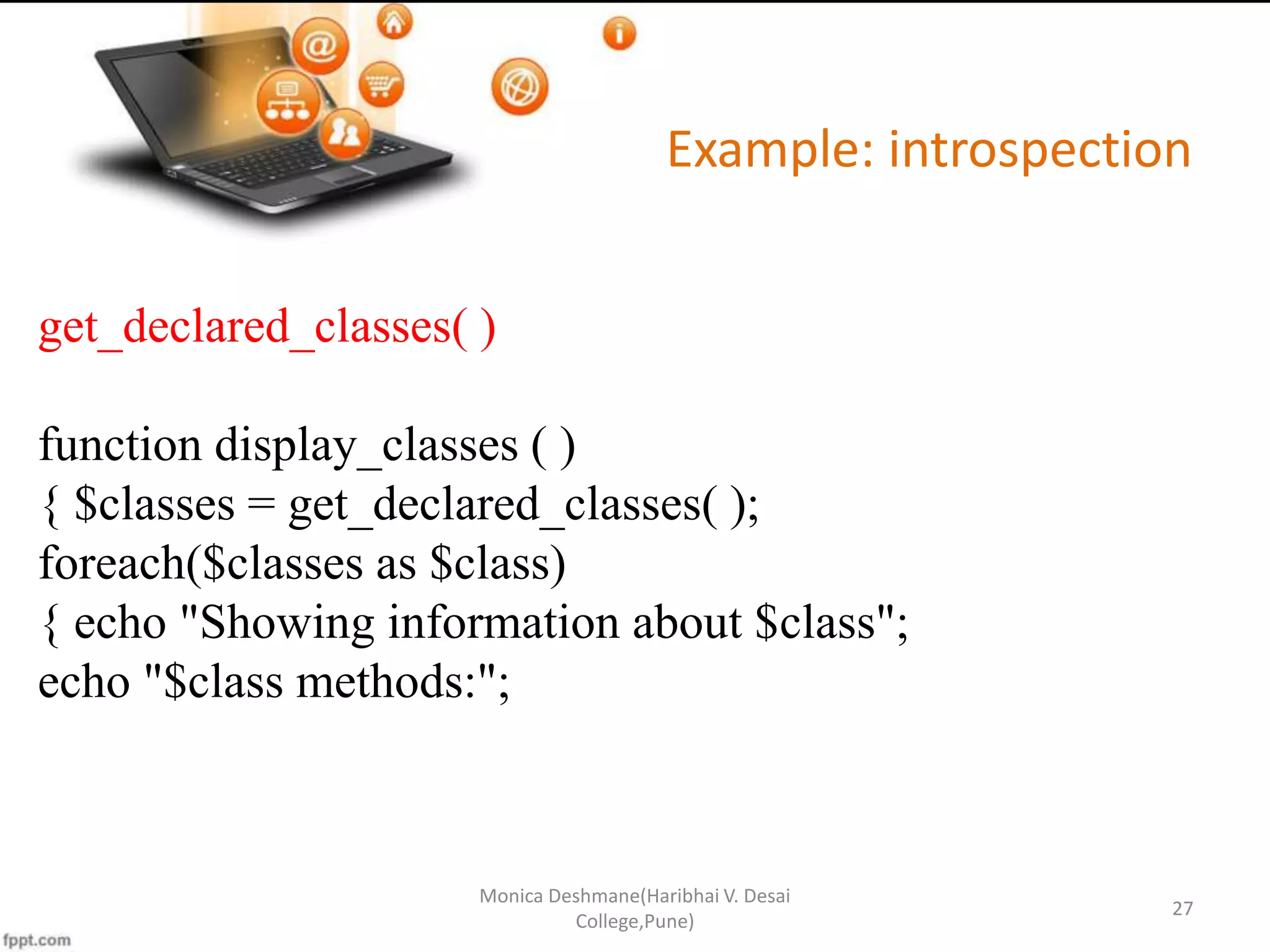 Example: introspection

get_declared_classes( )

function display_classes ( )
{ $classes = get_declared_classes( );
foreach($classes as $class)
{ echo "Showing information about $class";
echo "$class methods:";

Monica Deshmane(Haribhai V. Desai College,Pune)

27

fppt.com